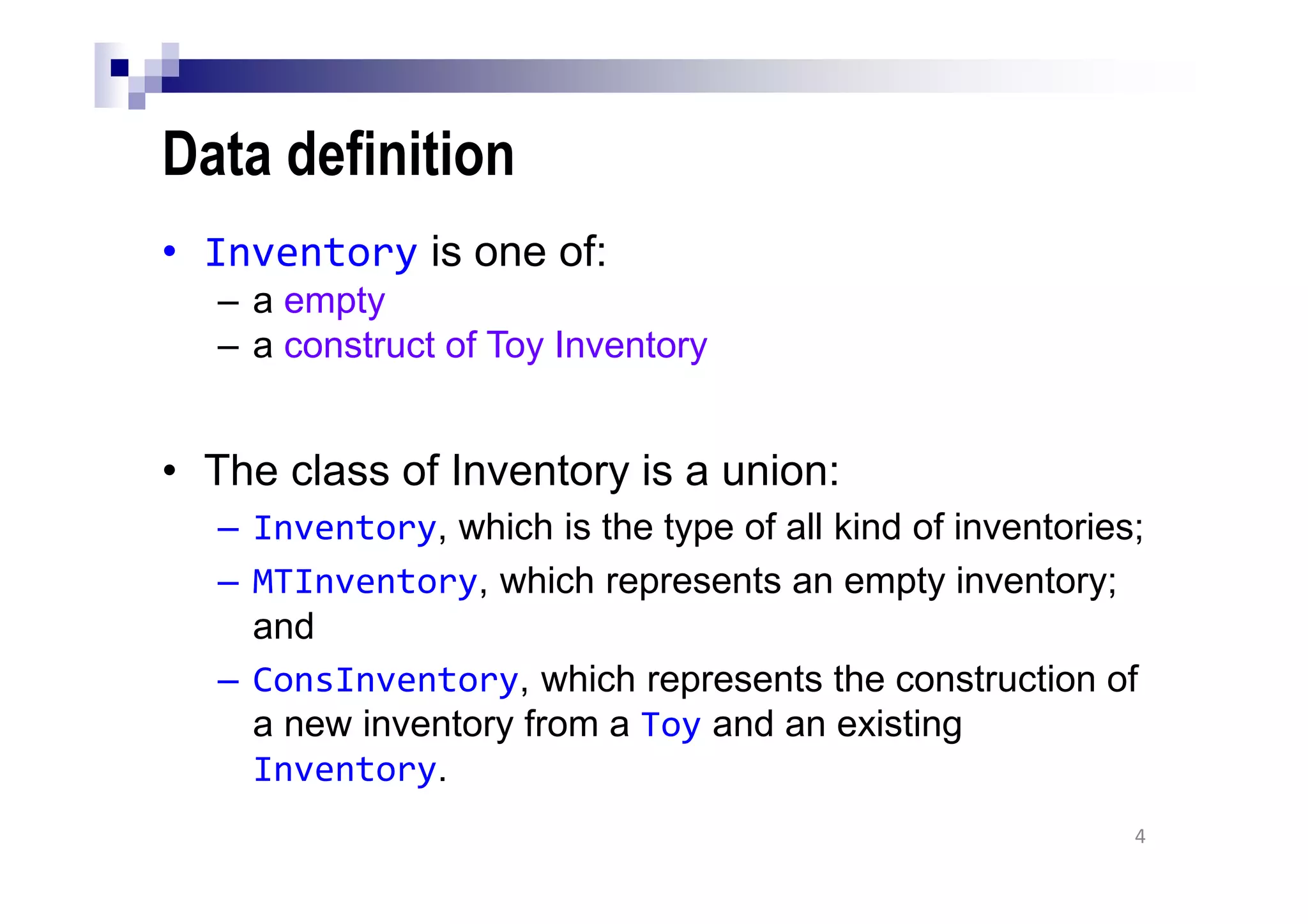 Data definition

• Inventory is one of:
– a empty
– a construct of Toy Inventory

• The class of Inventory is a union:
– Inventory, which is the type of all kind of inventories;
– MTInventory, which represents an empty inventory; and
– ConsInventory, which represents the construction of a new inventory from a Toy and an existing Inventory.

4